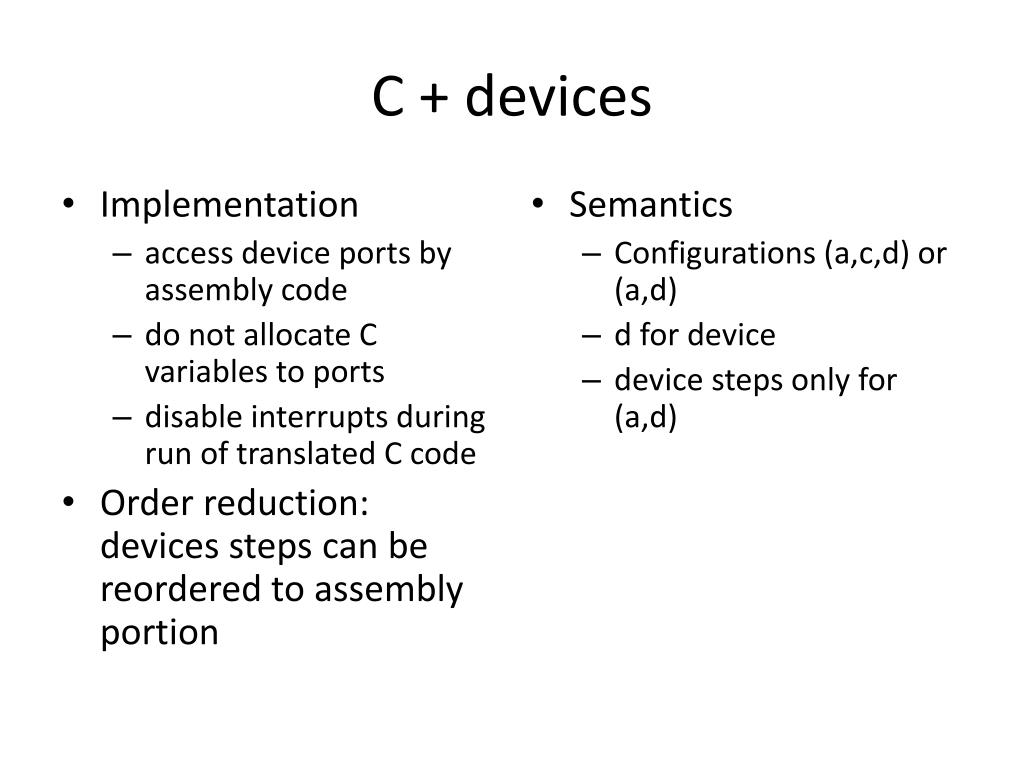 C + devices

• Implementation
– access device ports by assembly code
– do not allocate C variables to ports
– disable interrupts during run of translated C code
• Order reduction: devices steps can be reordered to assembly portion

• Semantics
– Configurations (a,c,d) or (a,d)
– d for device
– device steps only for (a,d)